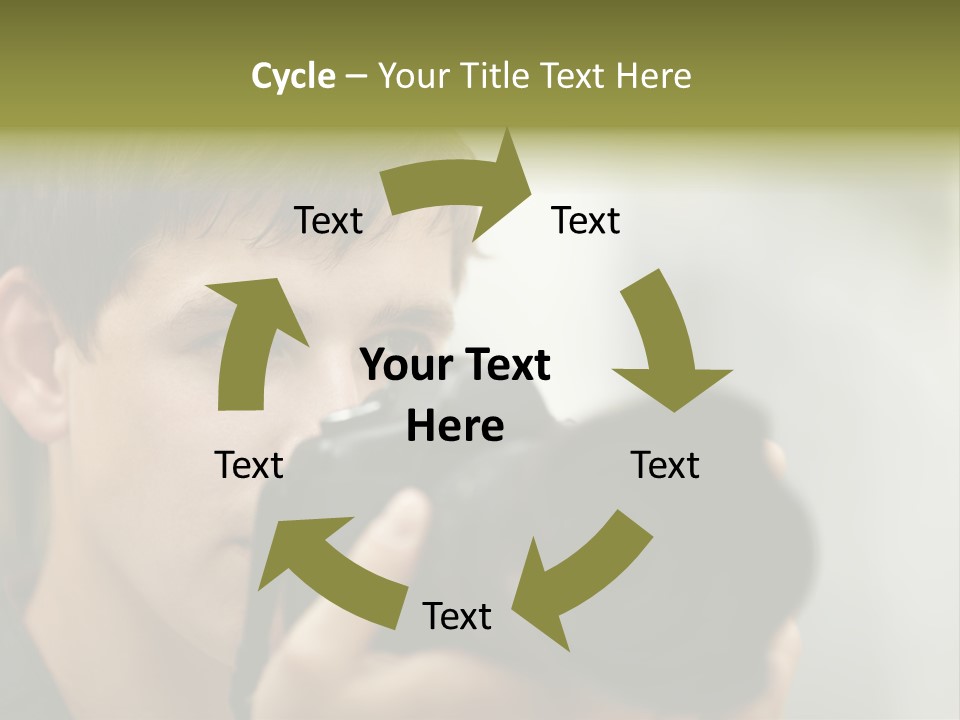 Cycle – Your Title Text Here

Text

Text

Your Text Here

Text

Text

Text